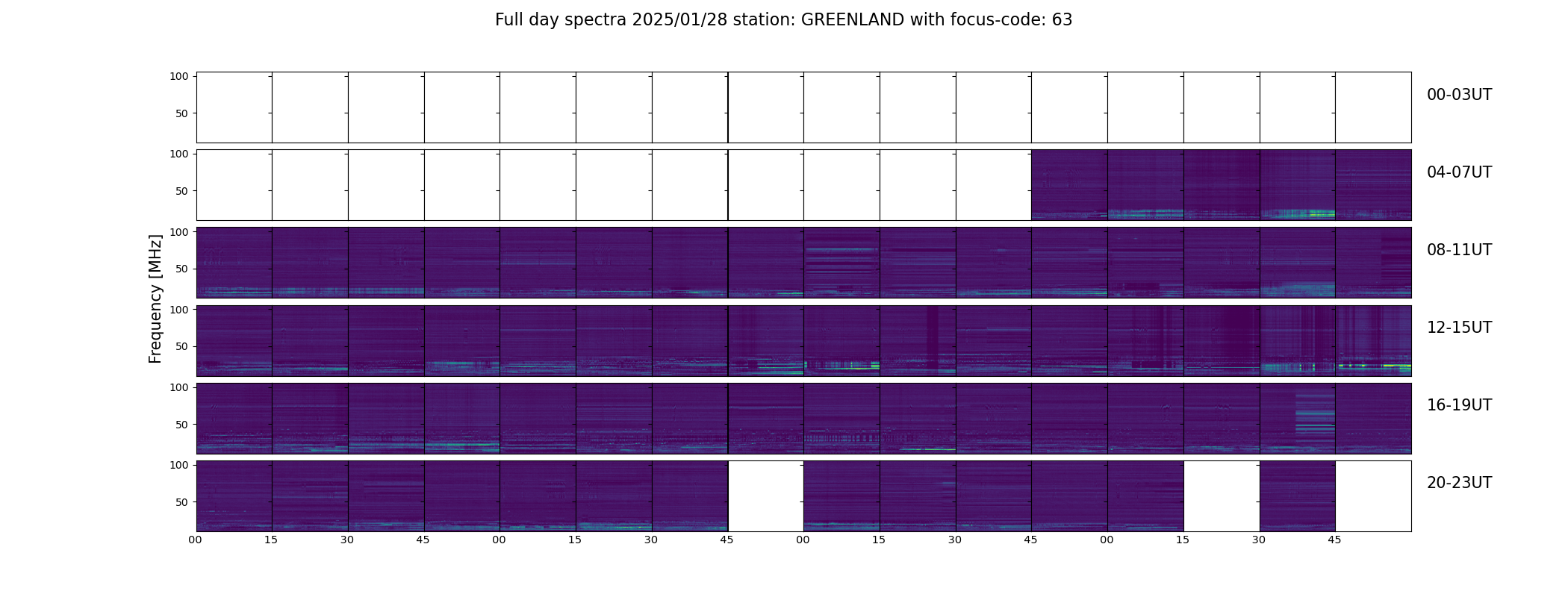 Full day spectra 2025/01/28 station: GREENLAND with focus-code: 63

Frequency [MHz]

100
50
00-03UT

100
50
04-07UT

100
50
08-11UT

100
50
12-15UT

100
50
16-19UT

100
50
20-23UT

00 15 30 45 00 15 30 45 00 15 30 45 00 15 30 45